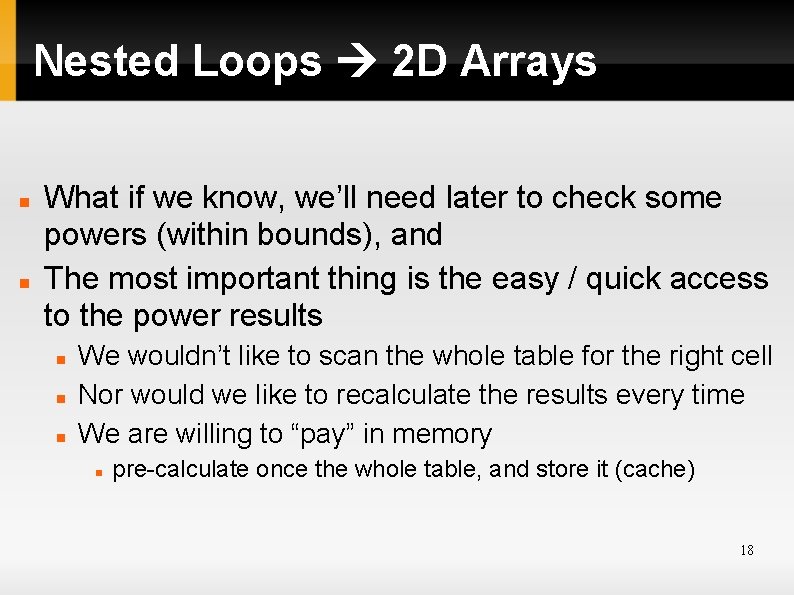 Nested Loops → 2D Arrays

What if we know, we'll need later to check some powers (within bounds), and

The most important thing is the easy / quick access to the power results

We wouldn't like to scan the whole table for the right cell

Nor would we like to recalculate the results every time

We are willing to "pay" in memory

pre-calculate once the whole table, and store it (cache)

18